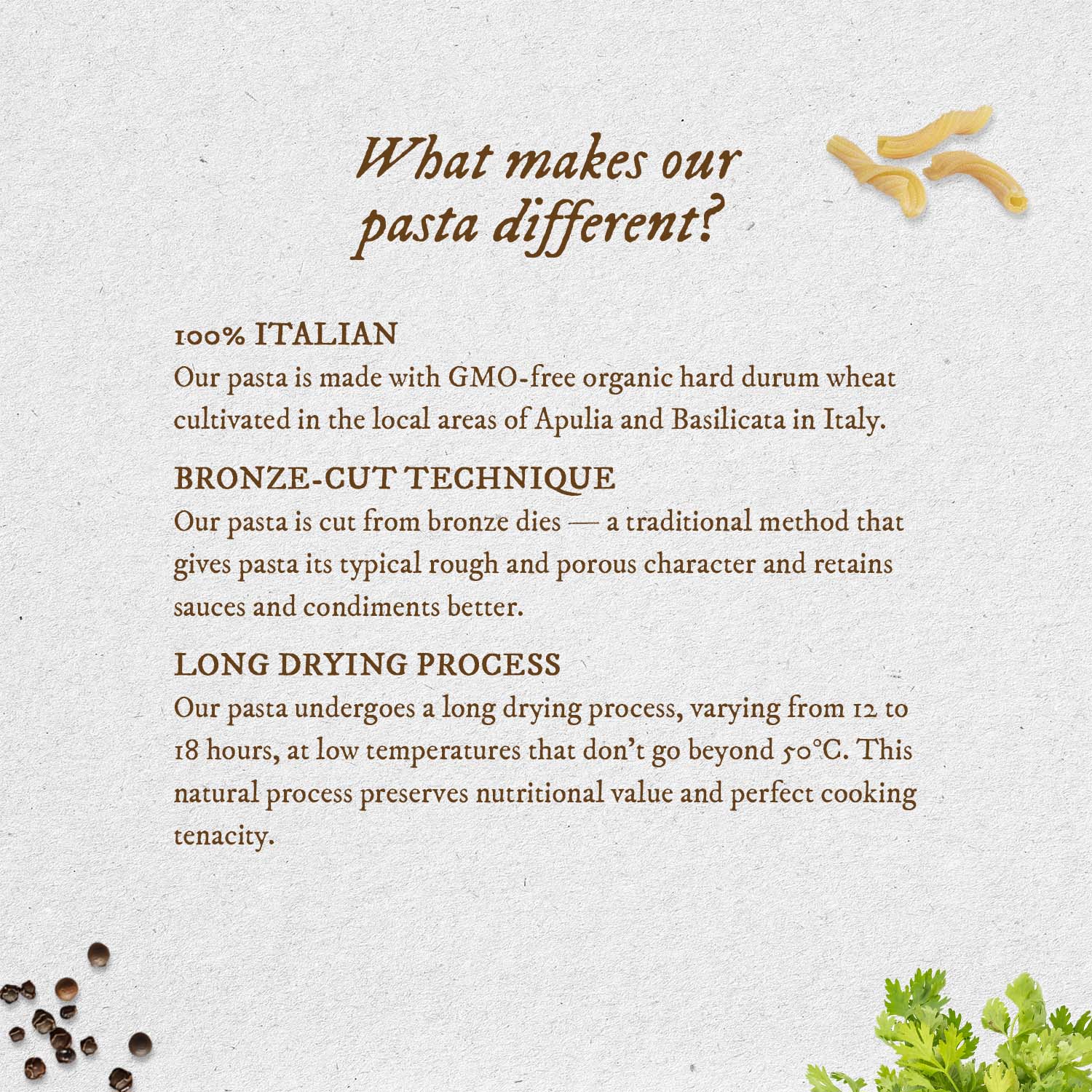 What makes our pasta different?

100% ITALIAN
Our pasta is made with GMO-free organic hard durum wheat cultivated in the local areas of Apulia and Basilicata in Italy.

BRONZE-CUT TECHNIQUE
Our pasta is cut from bronze dies — a traditional method that gives pasta its typical rough and porous character and retains sauces and condiments better.

LONG DRYING PROCESS
Our pasta undergoes a long drying process, varying from 12 to 18 hours, at low temperatures that don't go beyond 50°C. This natural process preserves nutritional value and perfect cooking tenacity.